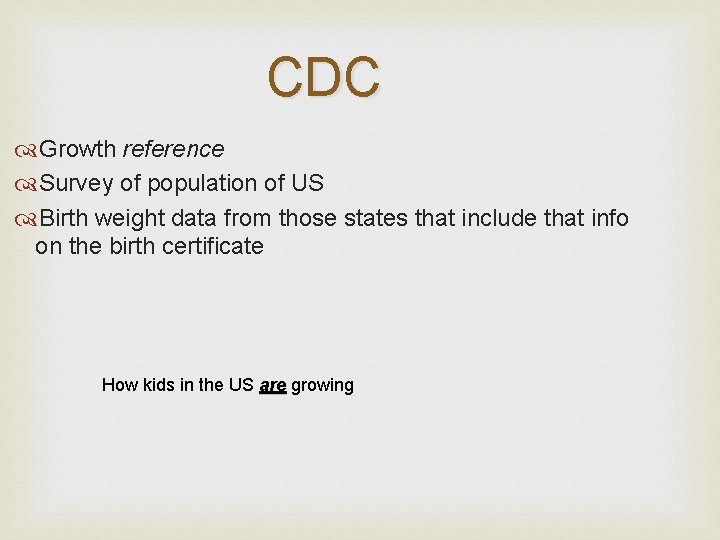 CDC

Growth reference

Survey of population of US

Birth weight data from those states that include that info on the birth certificate

How kids in the US are growing